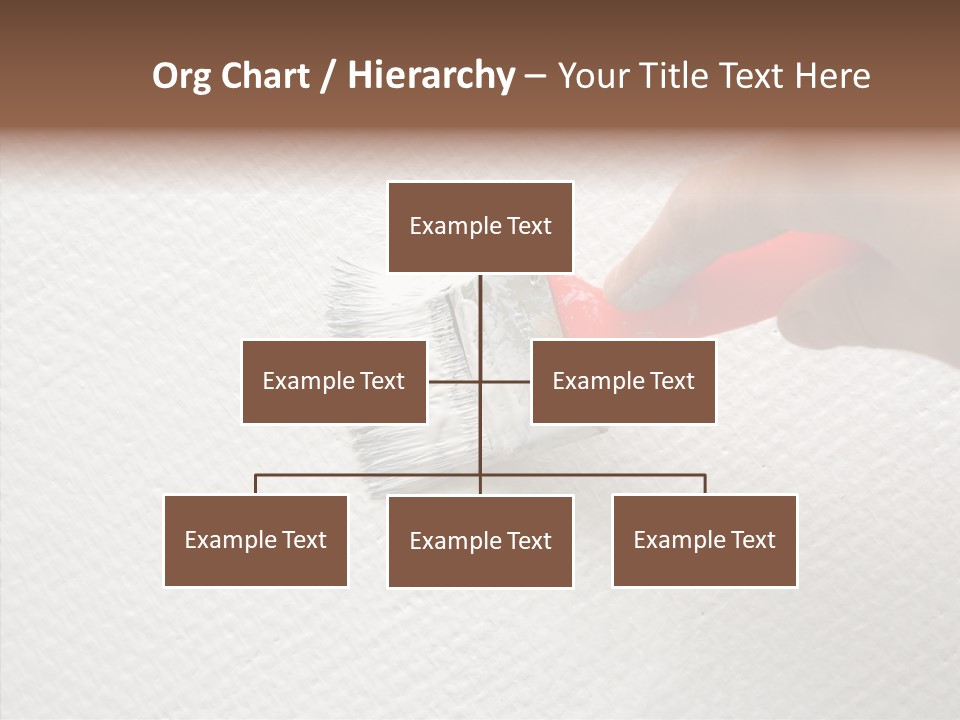 Org Chart / Hierarchy – Your Title Text Here

Example Text

Example Text

Example Text

Example Text

Example Text

Example Text